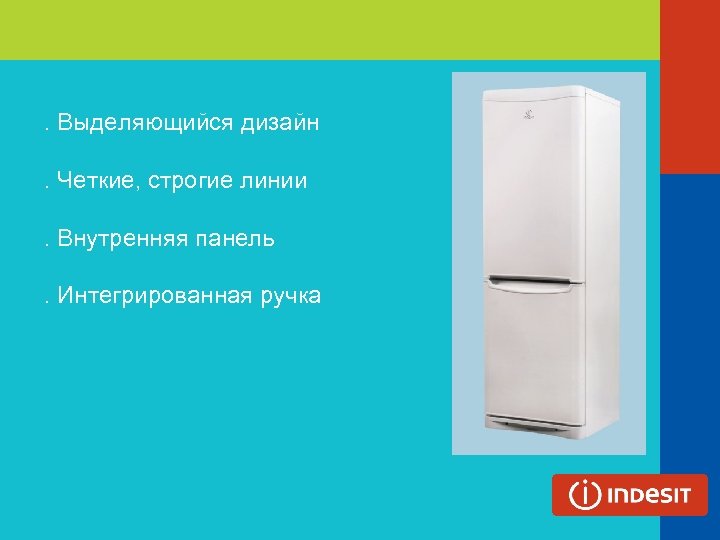 . Выделяющийся дизайн

. Четкие, строгие линии

. Внутренняя панель

. Интегрированная ручка

INDESIT